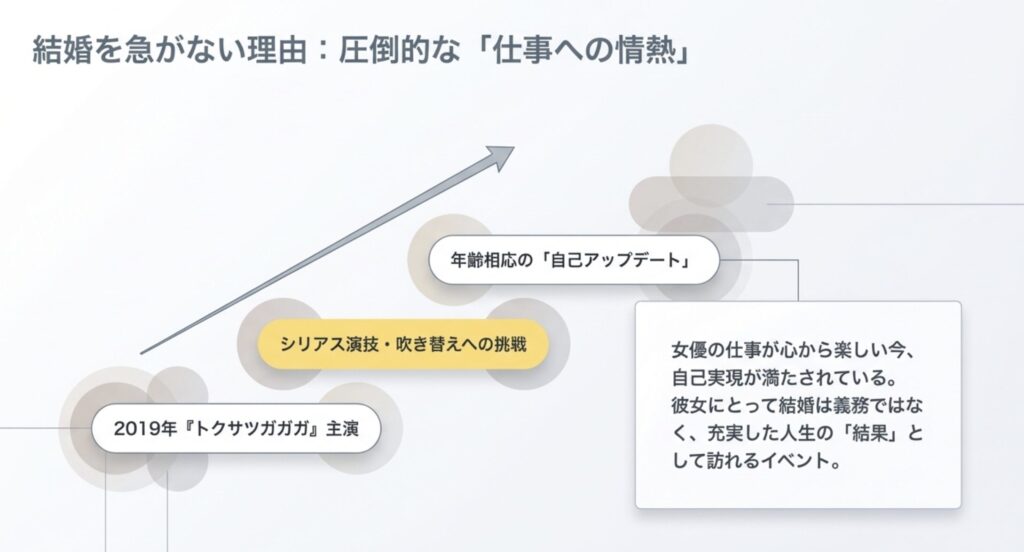 結婚を急がない理由：圧倒的な「仕事への情熱」

年齢相応の「自己アップデート」

シリアス演技・吹き替えへの挑戦

2019年『トクサツガガガ』主演

女優の仕事が心から楽しい今、自己実現が満たされている。彼女にとって結婚は義務ではなく、充実した人生の「結果」として訪れるイベント。